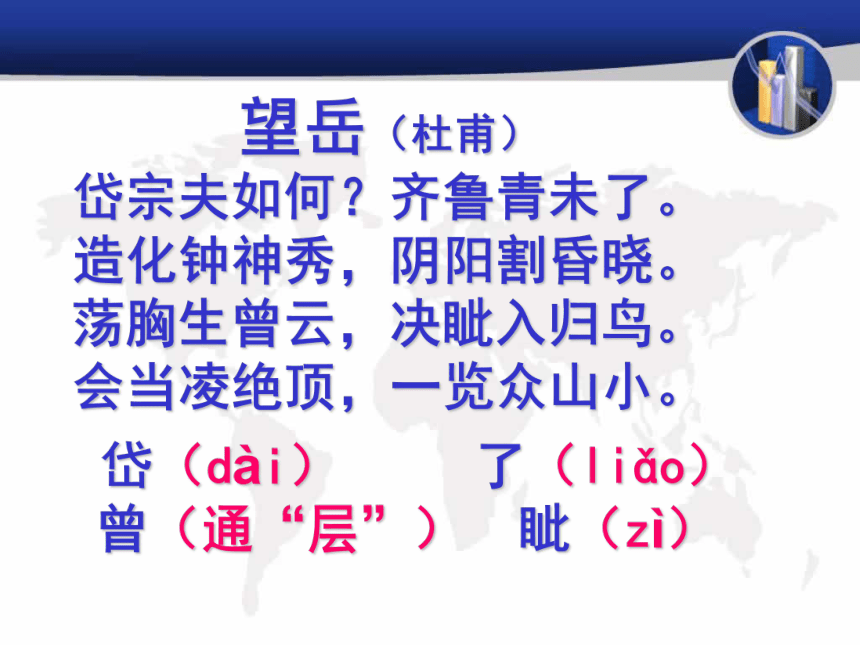 望岳（杜甫）

岱宗夫如何？齐鲁青未了。
造化钟神秀，阴阳割昏晓。
荡胸生曾云，决眦入归鸟。
会当凌绝顶，一览众山小。

岱（dài）　了（liǎo）
曾（通“层”）　眦（zì）